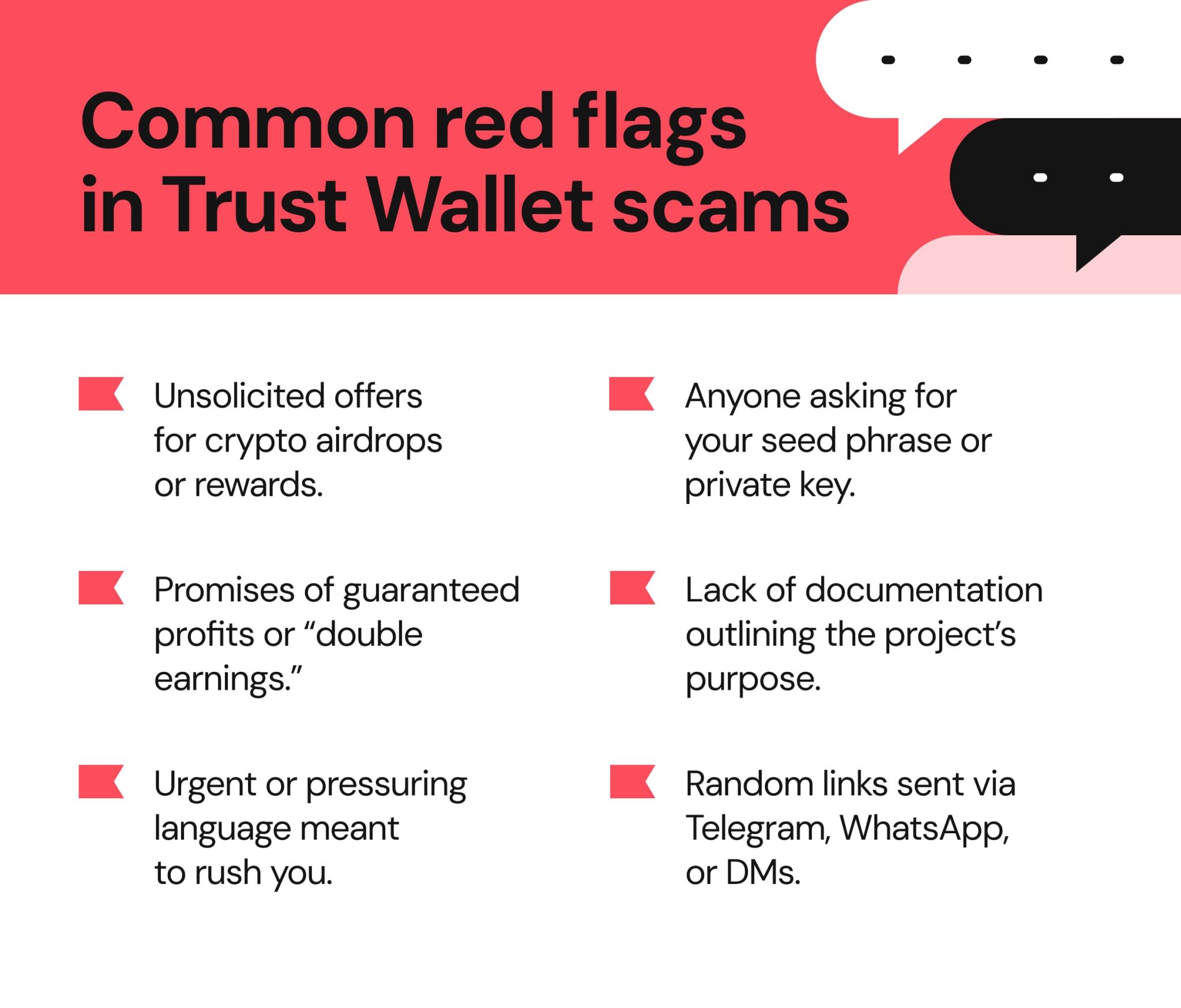 Common red flags in Trust Wallet scams

Unsolicited offers for crypto airdrops or rewards.

Promises of guaranteed profits or “double earnings.”

Urgent or pressuring language meant to rush you.

Anyone asking for your seed phrase or private key.

Lack of documentation outlining the project’s purpose.

Random links sent via Telegram, WhatsApp, or DMs.